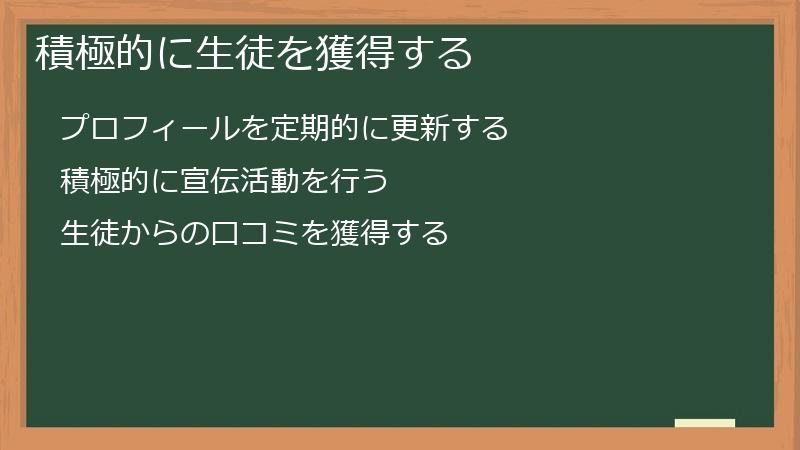 積極的に生徒を獲得する

プロフィールを定期的に更新する

積極的に宣伝活動を行う

生徒からの口コミを獲得する